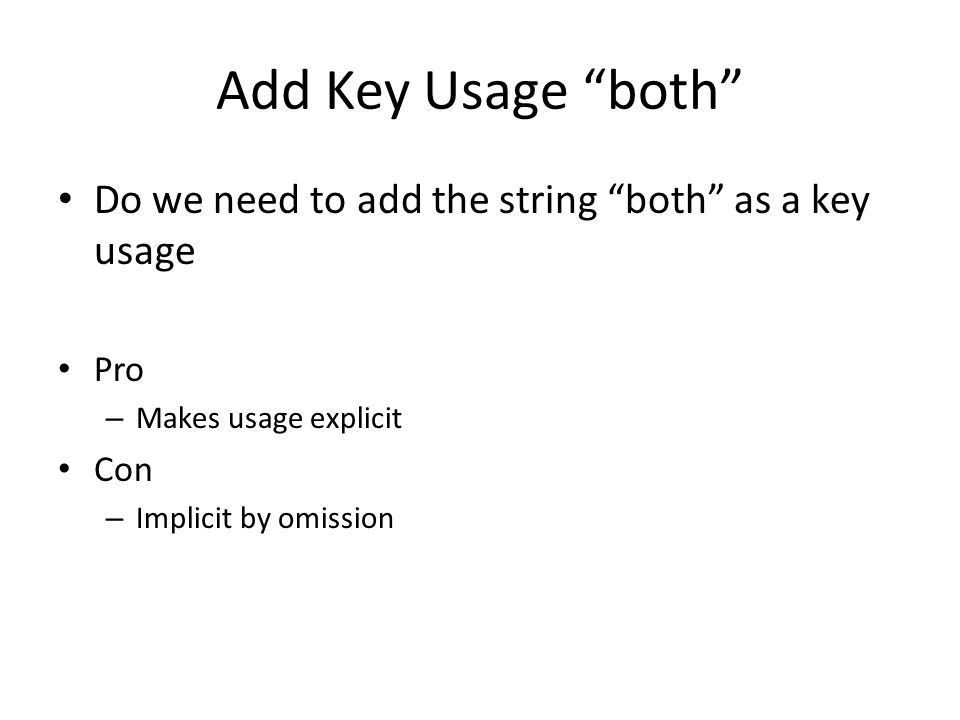 Add Key Usage “both”

• Do we need to add the string “both” as a key usage

• Pro
– Makes usage explicit
• Con
– Implicit by omission